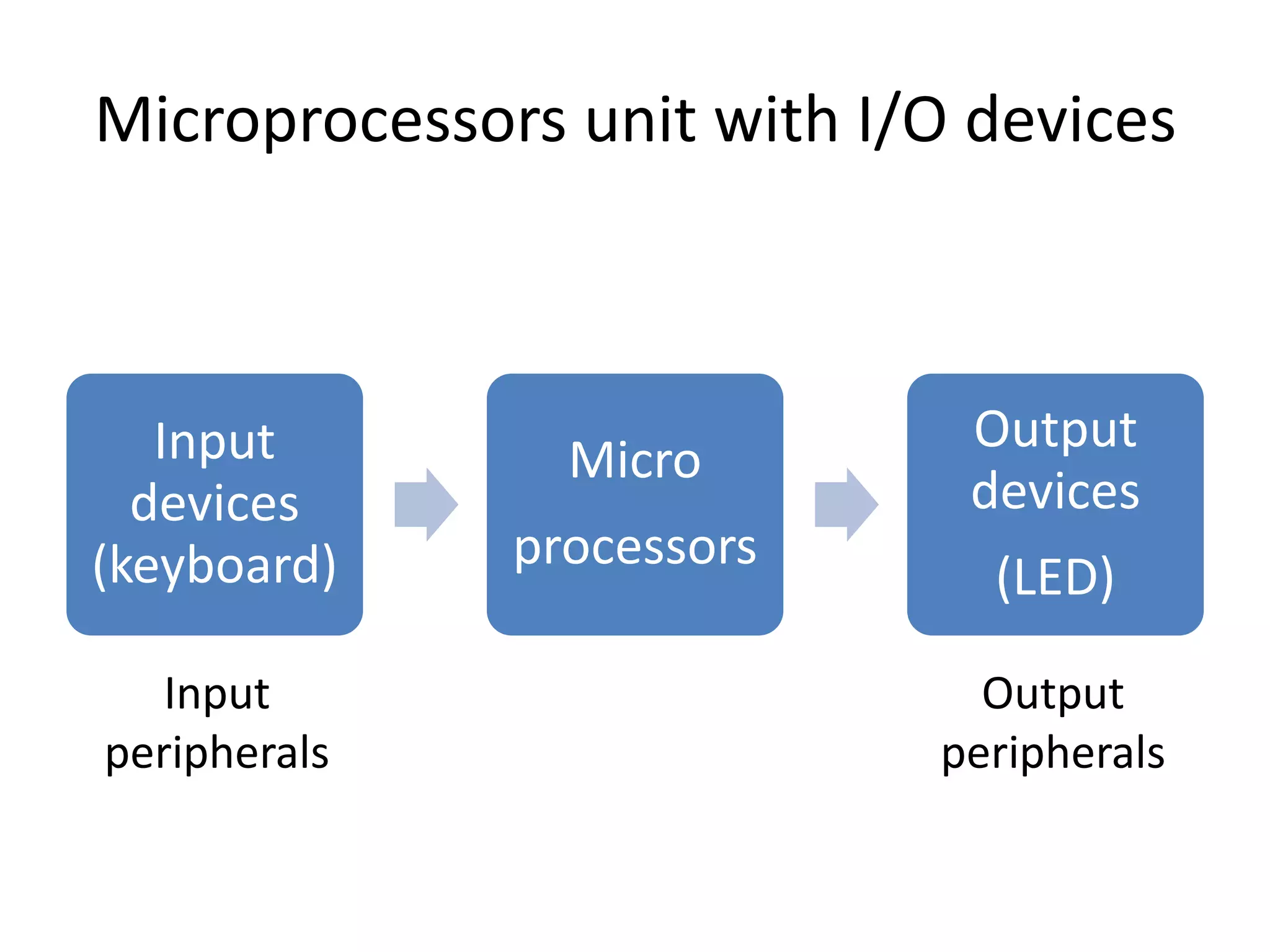 Microprocessors unit with I/O devices

Input devices (keyboard)

Micro processors

Output devices (LED)

Input peripherals

Output peripherals